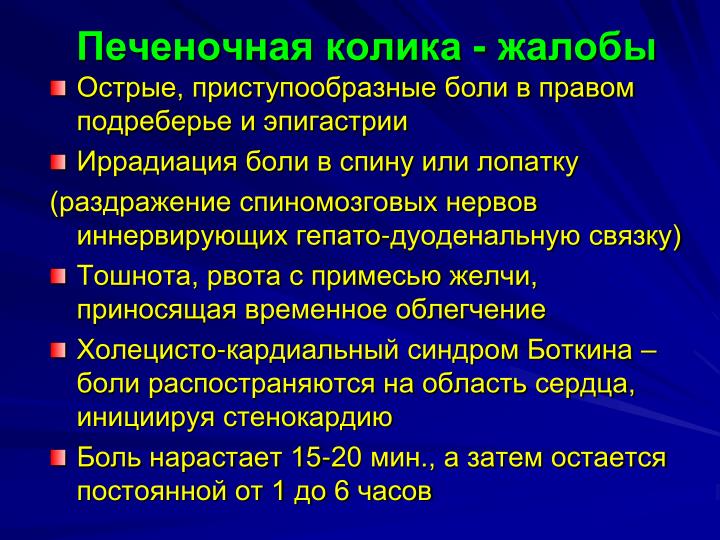 Печеночная колика - жалобы

Острые, приступообразные боли в правом подреберье и эпигастрии

Иррадиация боли в спину или лопатку

(раздражение спиномозговых нервов иннервирующих гепато-дуоденальную связку)

Тошнота, рвота с примесью желчи, приносящая временное облегчение

Холецисто-кардиальный синдром Боткина – боли распостраняются на область сердца, инициируя стенокардию

Боль нарастает 15-20 мин., а затем остается постоянной от 1 до 6 часов